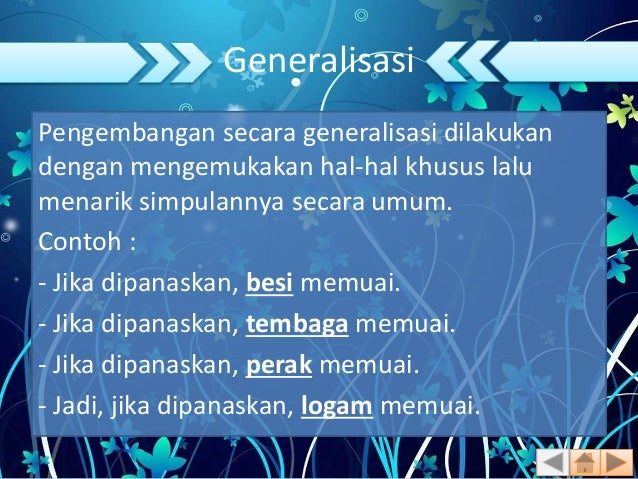 Generalisasi

Pengembangan secara generalisasi dilakukan dengan mengemukakan hal-hal khusus lalu menarik simpulannya secara umum.

Contoh :

- Jika dipanaskan, besi memuai.

- Jika dipanaskan, tembaga memuai.

- Jika dipanaskan, perak memuai.

- Jadi, jika dipanaskan, logam memuai.